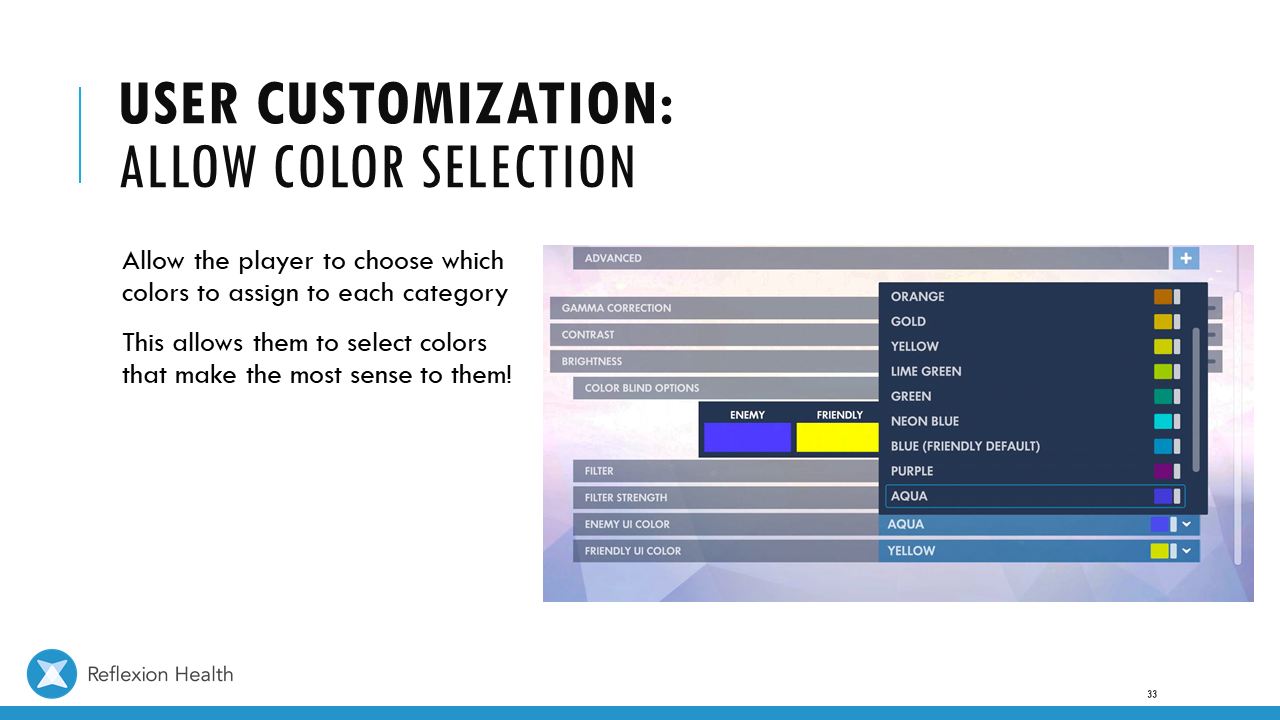 USER CUSTOMIZATION:
ALLOW COLOR SELECTION

Allow the player to choose which colors to assign to each category

This allows them to select colors that make the most sense to them!

ADVANCED
+
GAMMA CORRECTION
CONTRAST
BRIGHTNESS
COLOR BLIND OPTIONS
ENEMY
FRIENDLY
FILTER
FILTER STRENGTH
ENEMY UI COLOR
FRIENDLY UI COLOR

ORANGE
GOLD
YELLOW
LIME GREEN
GREEN
NEON BLUE
BLUE (FRIENDLY DEFAULT)
PURPLE
AQUA
AQUA
YELLOW

Reflexion Health

33